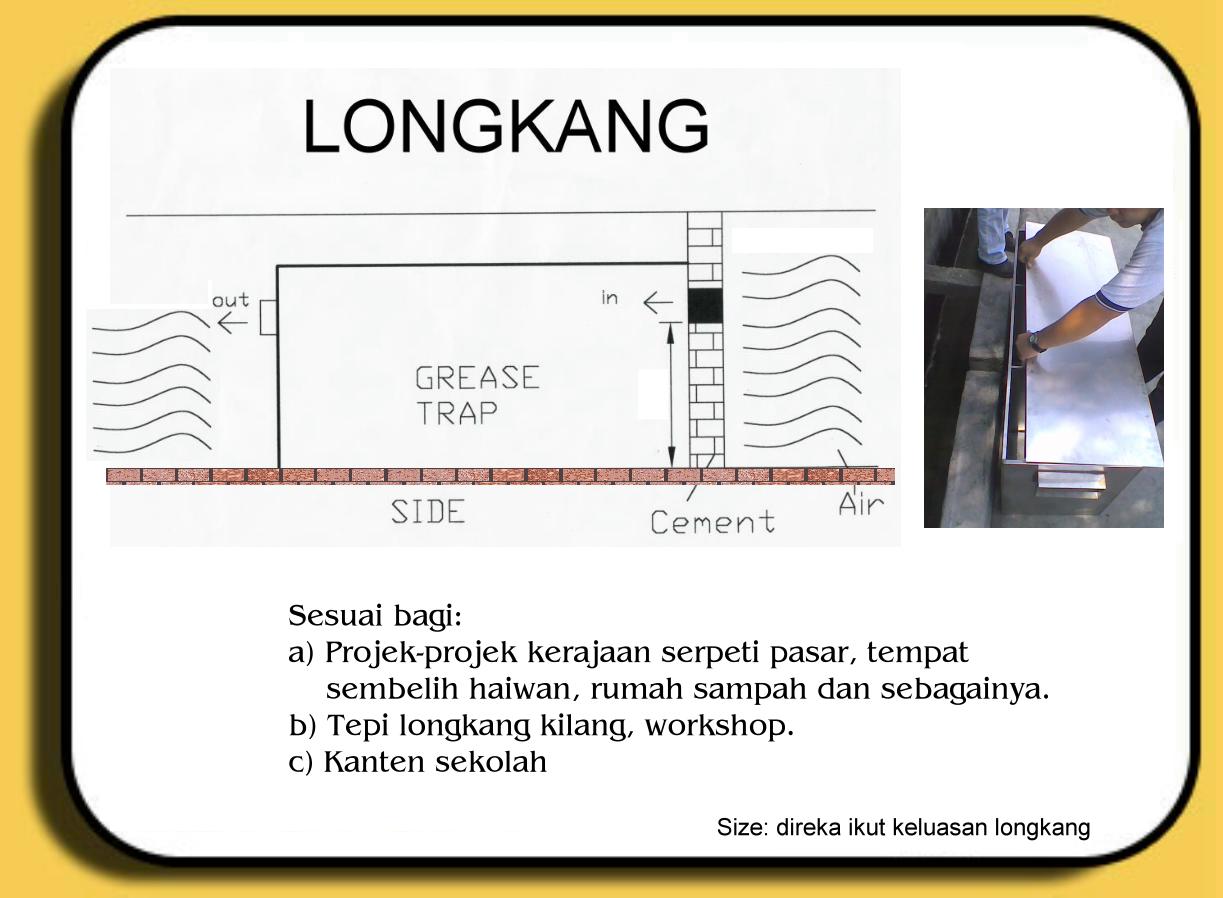 LONGKANG

out

in

GREASE TRAP

SIDE

Cement

Air

Sesuai bagi:
a) Projek-projek kerajaan serpeti pasar, tempat sembelih haiwan, rumah sampah dan sebagainya.
b) Tepi longkang kilang, workshop.
c) Kanten sekolah

Size: direka ikut keluasan longkang